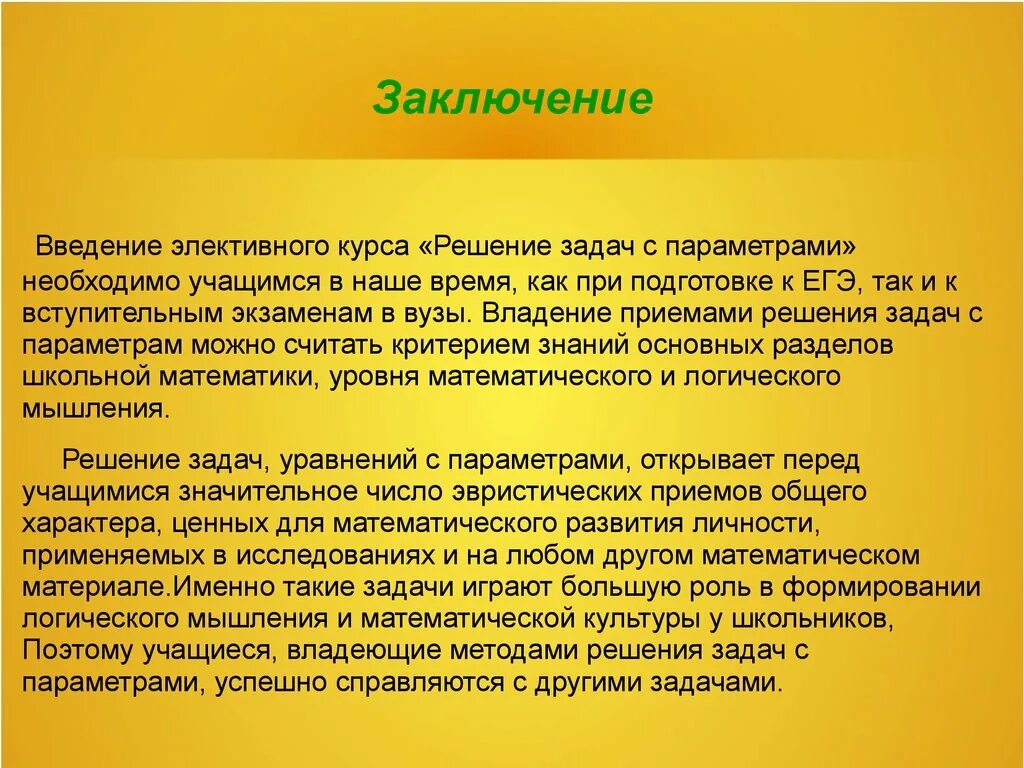 Заключение

Введение элективного курса «Решение задач с параметрами» необходимо учащимся в наше время, как при подготовке к ЕГЭ, так и к вступительным экзаменам в вузы. Владение приемами решения задач с параметрам можно считать критерием знаний основных разделов школьной математики, уровня математического и логического мышления.

Решение задач, уравнений с параметрами, открывает перед учащимися значительное число эвристических приемов общего характера, ценных для математического развития личности, применяемых в исследованиях и на любом другом математическом материале.Именно такие задачи играют большую роль в формировании логического мышления и математической культуры у школьников, Поэтому учащиеся, владеющие методами решения задач с параметрами, успешно справляются с другими задачами.